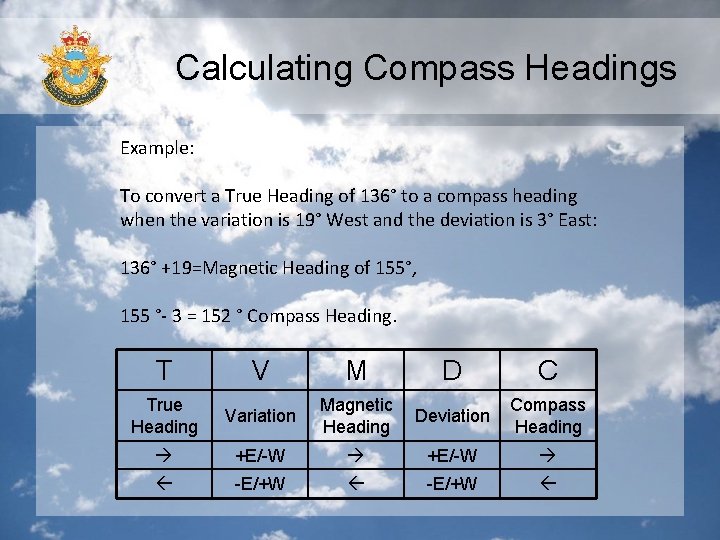 Calculating Compass Headings

Example:

To convert a True Heading of 136° to a compass heading when the variation is 19° West and the deviation is 3° East:

136° +19=Magnetic Heading of 155°,

155 °- 3 = 152 ° Compass Heading.

| T | V | M | D | C |
|---|---|---|---|---|
| True Heading | Variation | Magnetic Heading | Deviation | Compass Heading |
| → | +E/-W | → | +E/-W | → |
| ← | -E/+W | ← | -E/+W | ← |